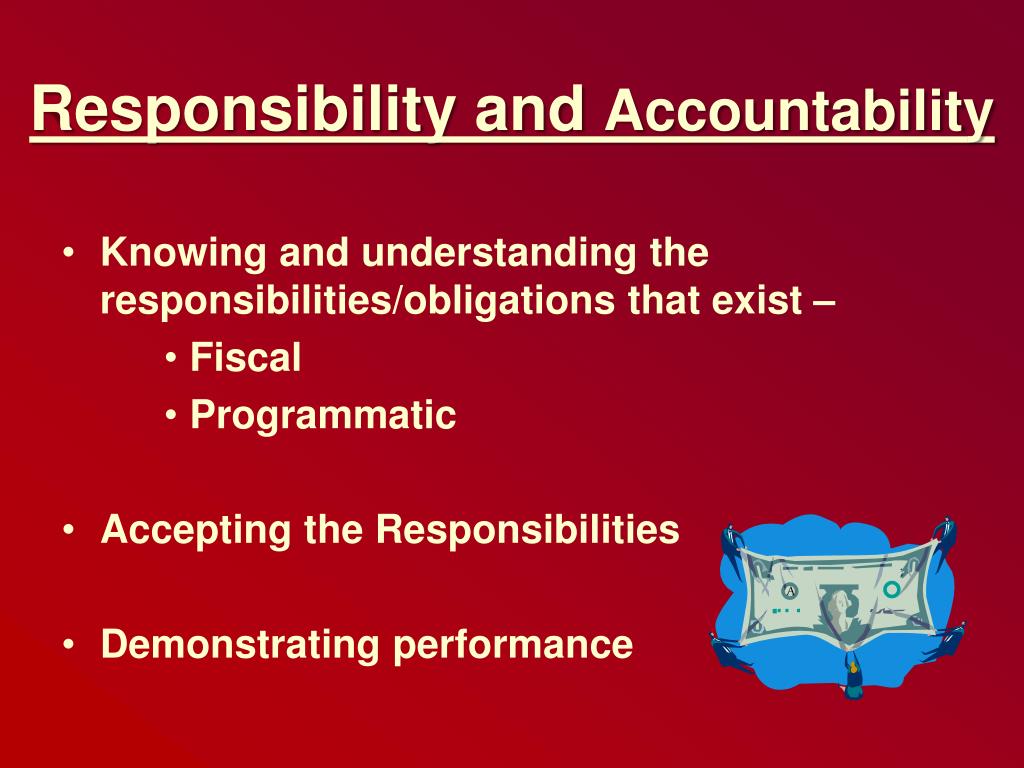 Responsibility and Accountability

• Knowing and understanding the responsibilities/obligations that exist –

• Fiscal
• Programmatic

• Accepting the Responsibilities

• Demonstrating performance